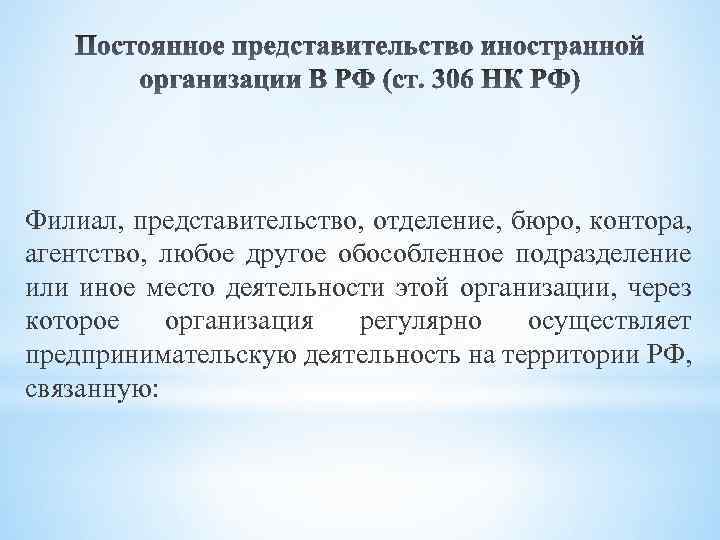 Постоянное представительство иностранной организации В РФ (ст. 306 НК РФ)

Филиал, представительство, отделение, бюро, контора, агентство, любое другое обособленное подразделение или иное место деятельности этой организации, через которое организация регулярно осуществляет предпринимательскую деятельность на территории РФ, связанную: